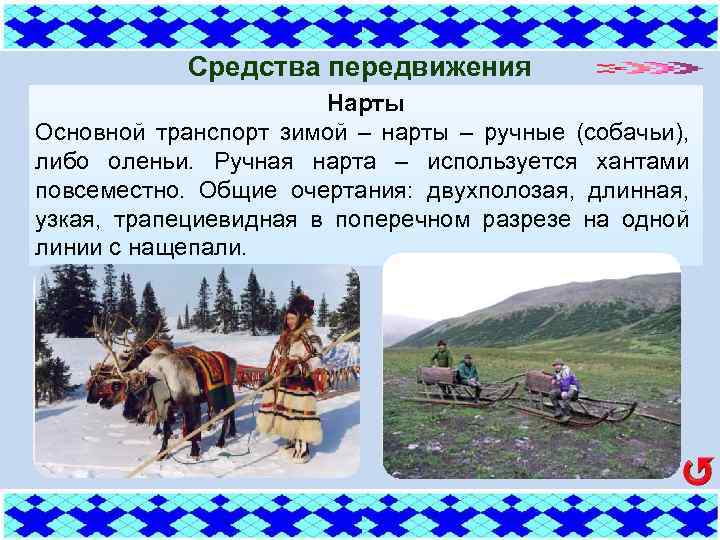 Средства передвижения

Нарты

Основной транспорт зимой – нарты – ручные (собачьи), либо оленьи. Ручная нарта – используется хантами повсеместно. Общие очертания: двухполозая, длинная, узкая, трапециевидная в поперечном разрезе на одной линии с нащепали.